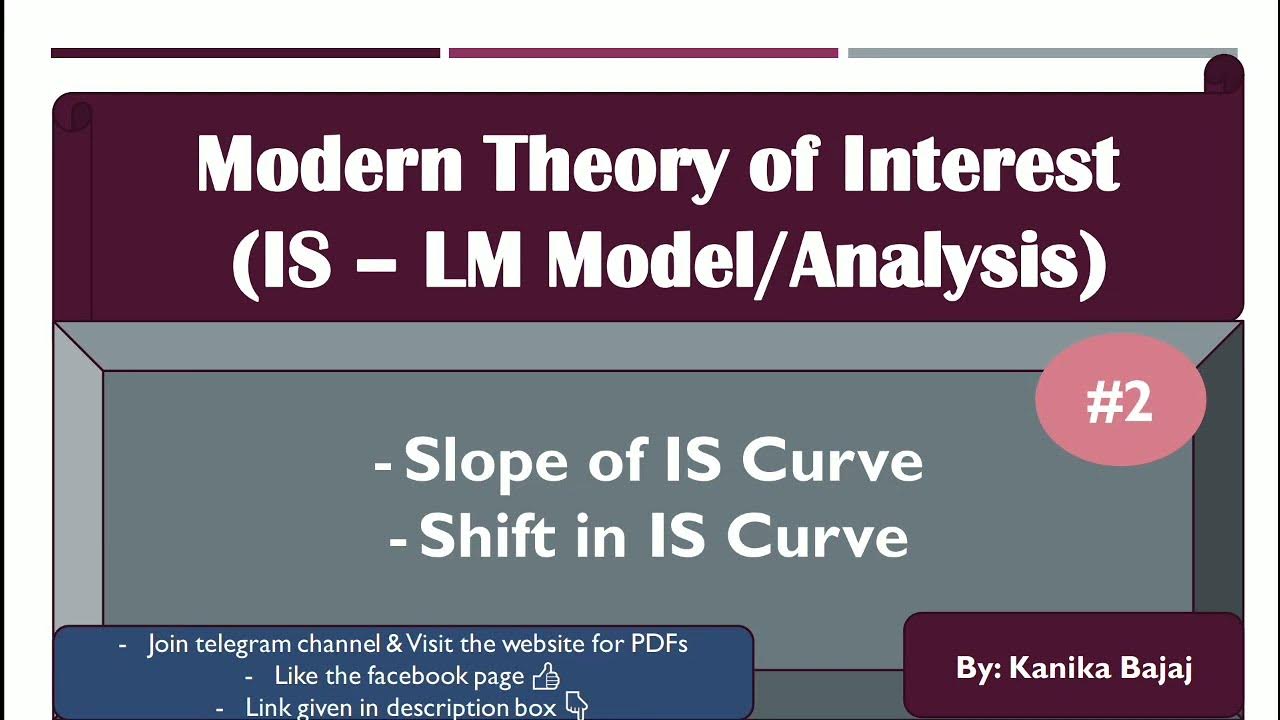 Modern Theory of Interest
(IS – LM Model/Analysis)

#2

- Slope of IS Curve
- Shift in IS Curve

- Join telegram channel & Visit the website for PDFs
- Like the facebook page
- Link given in description box

By: Kanika Bajaj